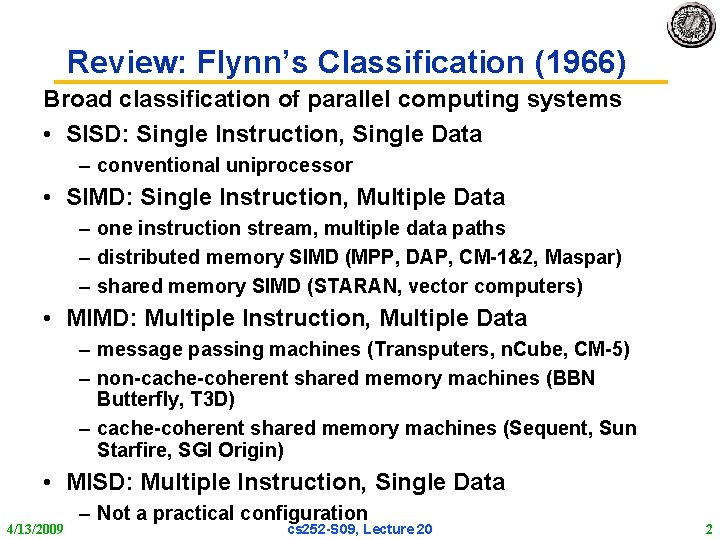 Review: Flynn's Classification (1966)

Broad classification of parallel computing systems

• SISD: Single Instruction, Single Data
  – conventional uniprocessor
• SIMD: Single Instruction, Multiple Data
  – one instruction stream, multiple data paths
  – distributed memory SIMD (MPP, DAP, CM-1&2, Maspar)
  – shared memory SIMD (STARAN, vector computers)
• MIMD: Multiple Instruction, Multiple Data
  – message passing machines (Transputers, nCube, CM-5)
  – non-cache-coherent shared memory machines (BBN Butterfly, T3D)
  – cache-coherent shared memory machines (Sequent, Sun Starfire, SGI Origin)
• MISD: Multiple Instruction, Single Data
  – Not a practical configuration

4/13/2009 cs252-S09, Lecture 20 2